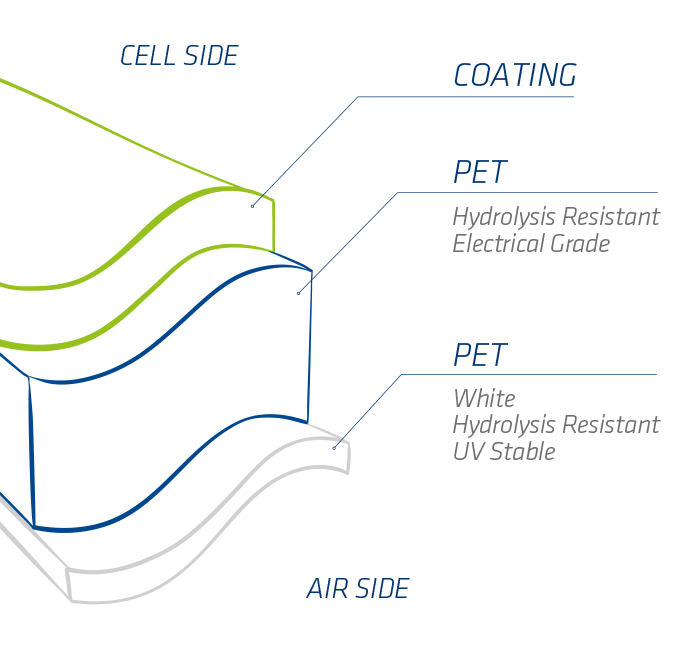 CELL SIDE

COATING

PET

Hydrolysis Resistant
Electrical Grade

PET

White
Hydrolysis Resistant
UV Stable

AIR SIDE